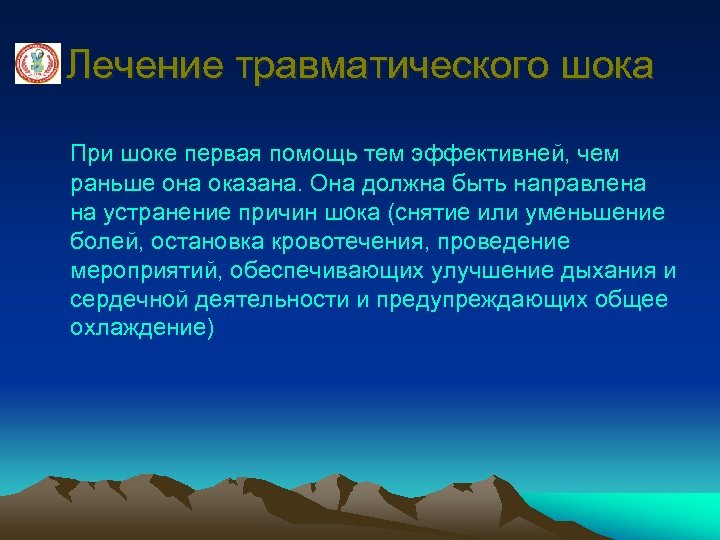 Лечение травматического шока

При шоке первая помощь тем эффективней, чем раньше она оказана. Она должна быть направлена на устранение причин шока (снятие или уменьшение болей, остановка кровотечения, проведение мероприятий, обеспечивающих улучшение дыхания и сердечной деятельности и предупреждающих общее охлаждение)